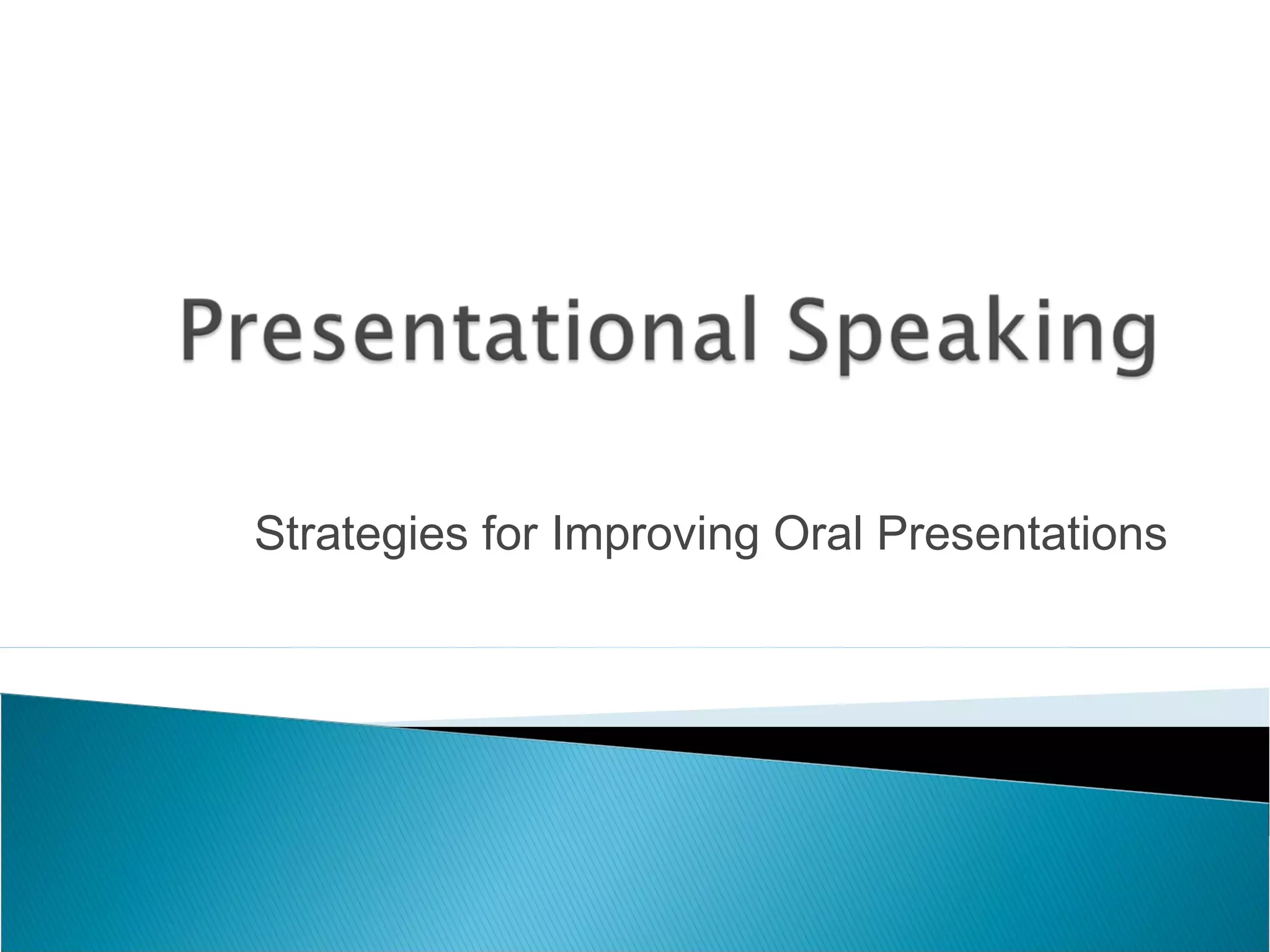 Presentational Speaking

Strategies for Improving Oral Presentations